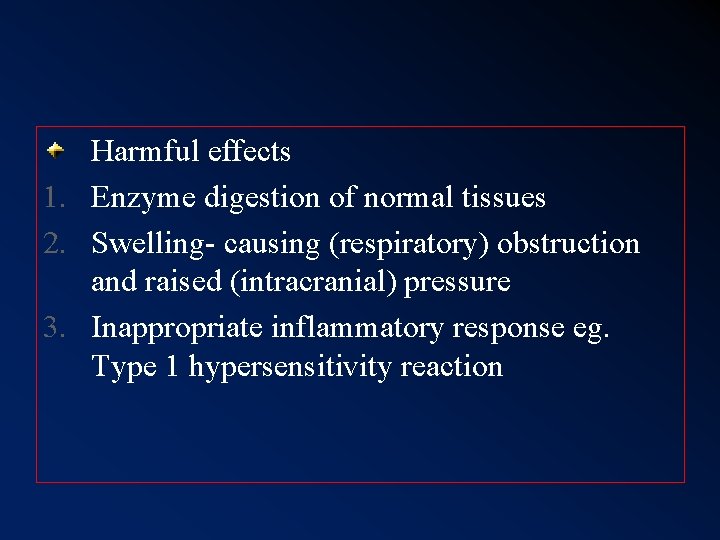 Harmful effects

1. Enzyme digestion of normal tissues
2. Swelling- causing (respiratory) obstruction and raised (intracranial) pressure
3. Inappropriate inflammatory response eg. Type 1 hypersensitivity reaction